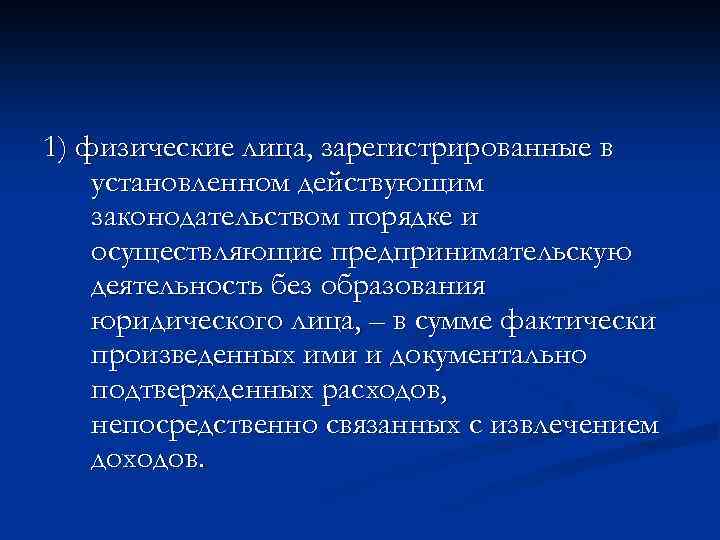 1) физические лица, зарегистрированные в установленном действующим законодательством порядке и осуществляющие предпринимательскую деятельность без образования юридического лица, – в сумме фактически произведенных ими и документально подтвержденных расходов, непосредственно связанных с извлечением доходов.